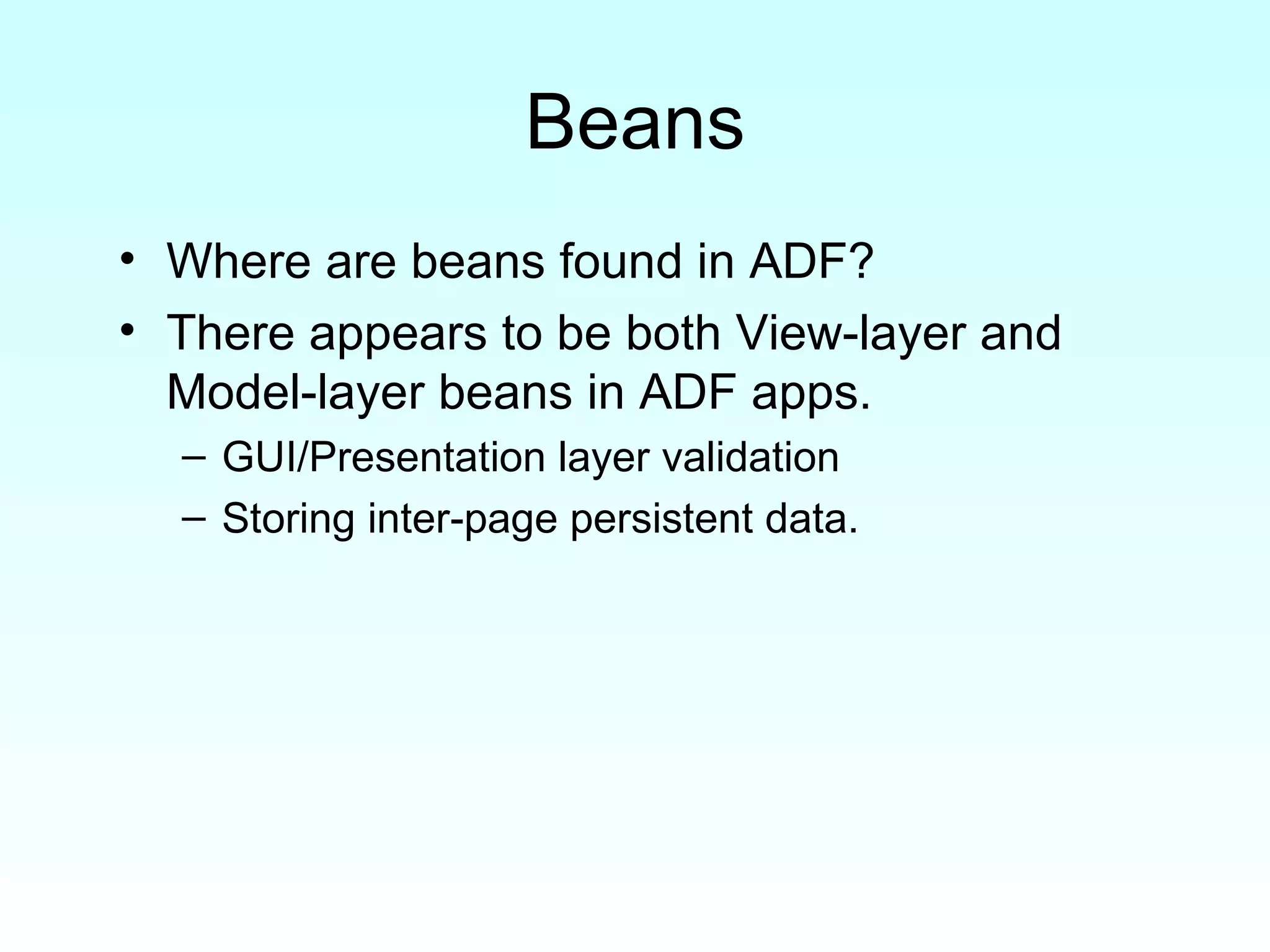 Beans

• Where are beans found in ADF?
• There appears to be both View-layer and Model-layer beans in ADF apps.
– GUI/Presentation layer validation
– Storing inter-page persistent data.